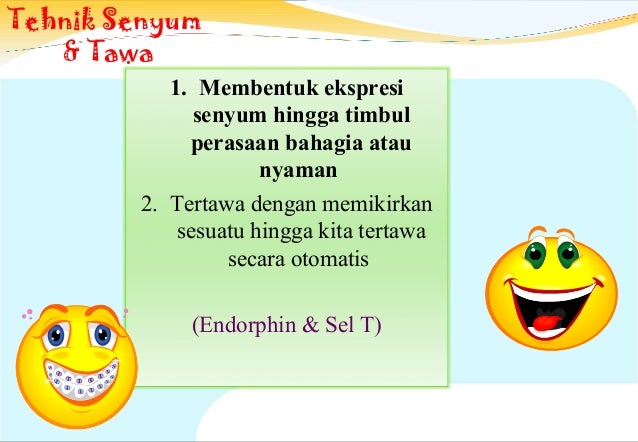 Tehnik Senyum & Tawa

1. Membentuk ekspresi senyum hingga timbul perasaan bahagia atau nyaman
2. Tertawa dengan memikirkan sesuatu hingga kita tertawa secara otomatis

(Endorphin & Sel T)